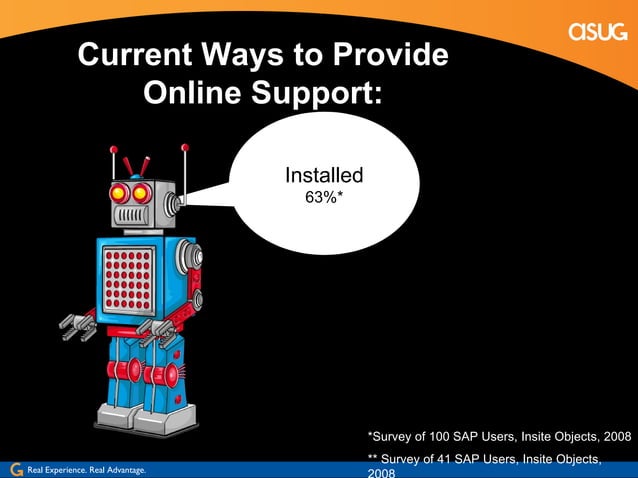 asug

Current Ways to Provide Online Support:

Installed
63%*

*Survey of 100 SAP Users, Insite Objects, 2008

** Survey of 41 SAP Users, Insite Objects, 2008

Real Experience. Real Advantage.